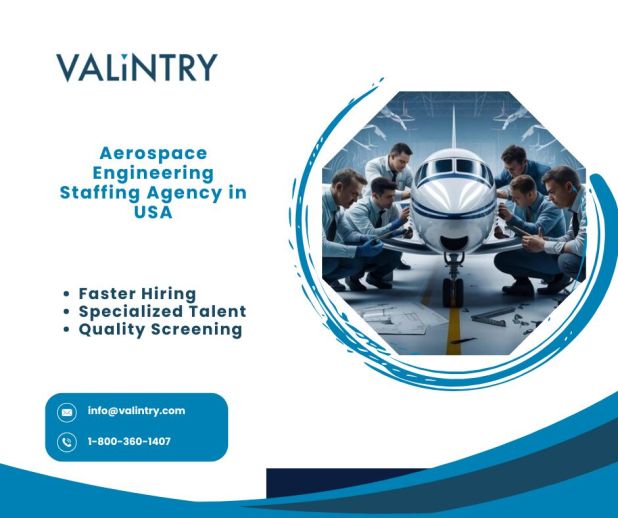 VALiNTRY

Aerospace Engineering Staffing Agency in USA

• Faster Hiring
• Specialized Talent
• Quality Screening

info@valintry.com

1-800-360-1407